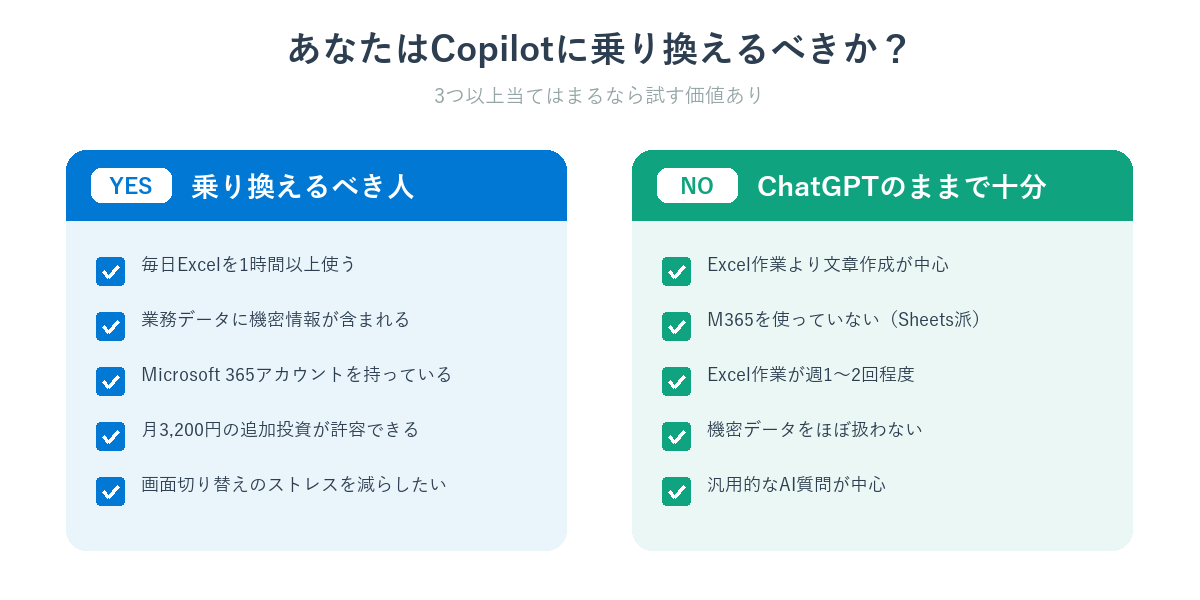 あなたはCopilotに乗り換えるべきか？

3つ以上当てはまるなら試す価値あり

YES 乗り換えるべき人

毎日Excelを1時間以上使う

業務データに機密情報が含まれる

Microsoft 365アカウントを持っている

月3,200円の追加投資が許容できる

画面切り替えのストレスを減らしたい

NO ChatGPTのままで十分

Excel作業より文章作成が中心

M365を使っていない（Sheets派）

Excel作業が週1〜2回程度

機密データをほぼ扱わない

汎用的なAI質問が中心